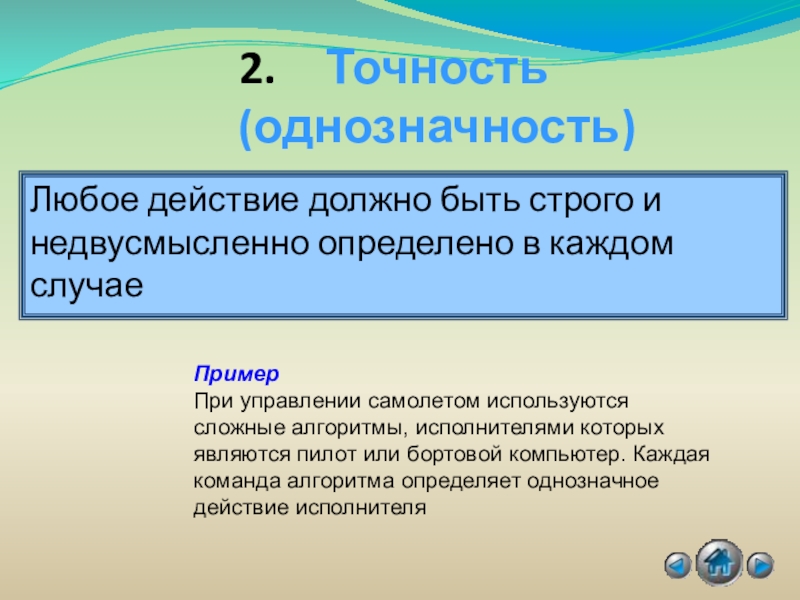 2. Точность (однозначность)

Любое действие должно быть строго и недвусмысленно определено в каждом случае

Пример
При управлении самолетом используются сложные алгоритмы, исполнителями которых являются пилот или бортовой компьютер. Каждая команда алгоритма определяет однозначное действие исполнителя